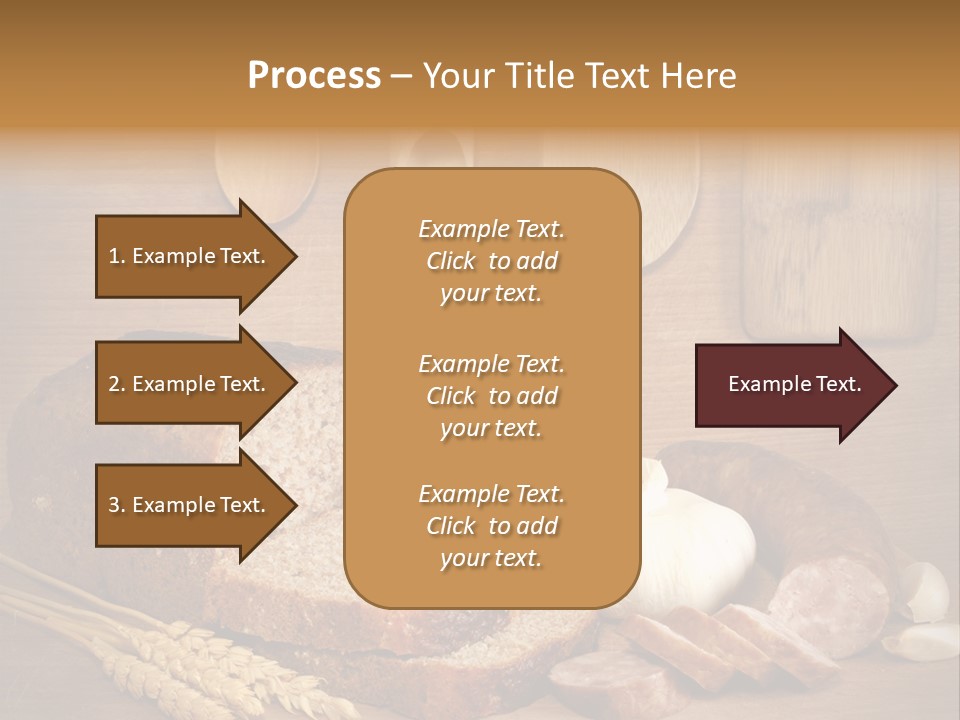 Process – Your Title Text Here

1. Example Text.

2. Example Text.

3. Example Text.

Example Text. Click to add your text.

Example Text. Click to add your text.

Example Text. Click to add your text.

Example Text.